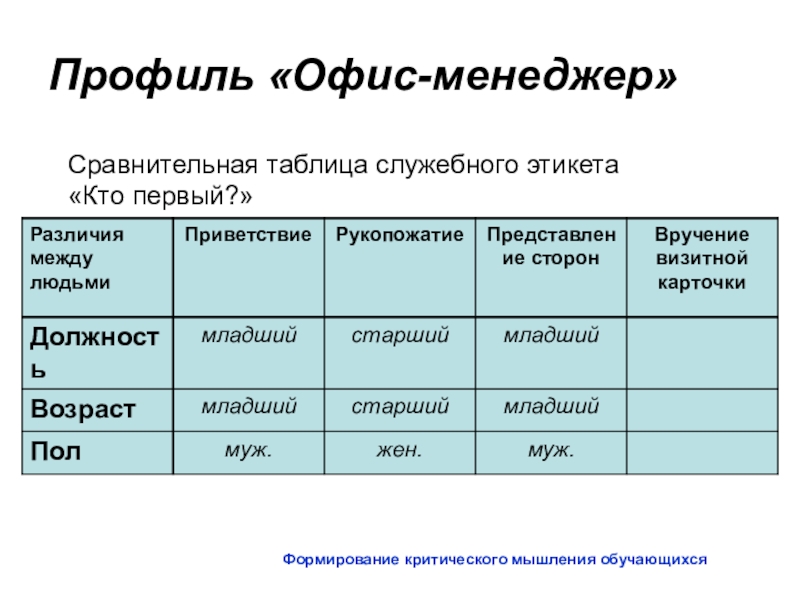 Профиль «Офис-менеджер»

Сравнительная таблица служебного этикета «Кто первый?»

| Различия между людьми | Приветствие | Рукопожатие | Представление сторон | Вручение визитной карточки |
|---|---|---|---|---|
| Должность | младший | старший | младший | |
| Возраст | младший | старший | младший | |
| Пол | муж. | жен. | муж. | |

Формирование критического мышления обучающихся